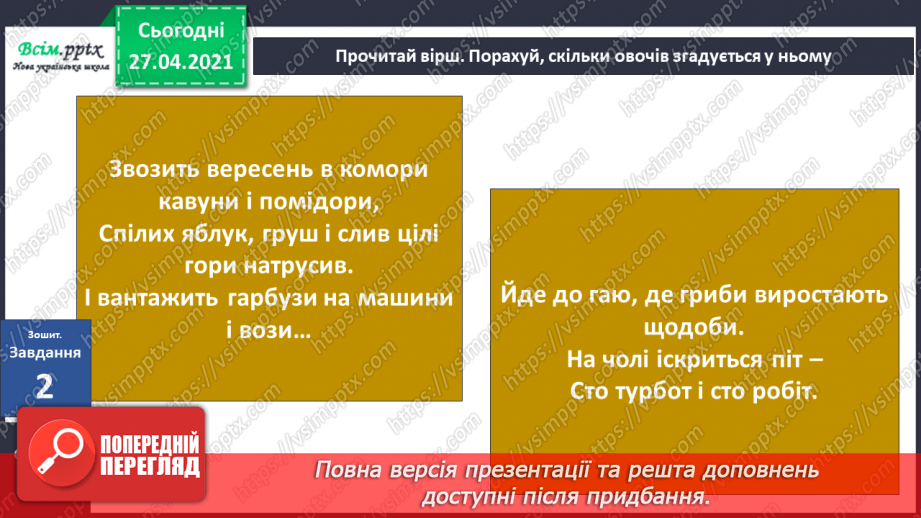 Всім.pptx
Нова українська школа

Сьогодні
27.04.2021

Прочитай вірш. Порахуй, скільки овочів згадується у ньому

Звозить вересень в комори кавуни і помідори,
Спілих яблук, груш і слив цілі гори натрусив.
І вантажить гарбузи на машини і вози…

Йде до гаю, де гриби виростають щодоби.
На чолі іскриться піт –
Сто турбот і сто робіт.

Зошит.
Завдання
2

ПОПЕРЕДНІЙ ПЕРЕГЛЯД

Повна версія презентації та решта доповнень доступні після придбання.

https://vsimpptx.com